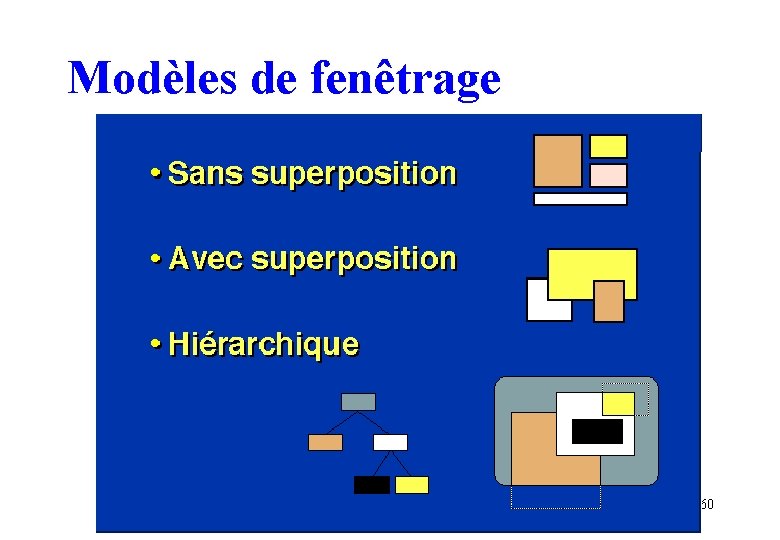 Modèles de fenêtrage

• Sans superposition

• Avec superposition

• Hiérarchique

60